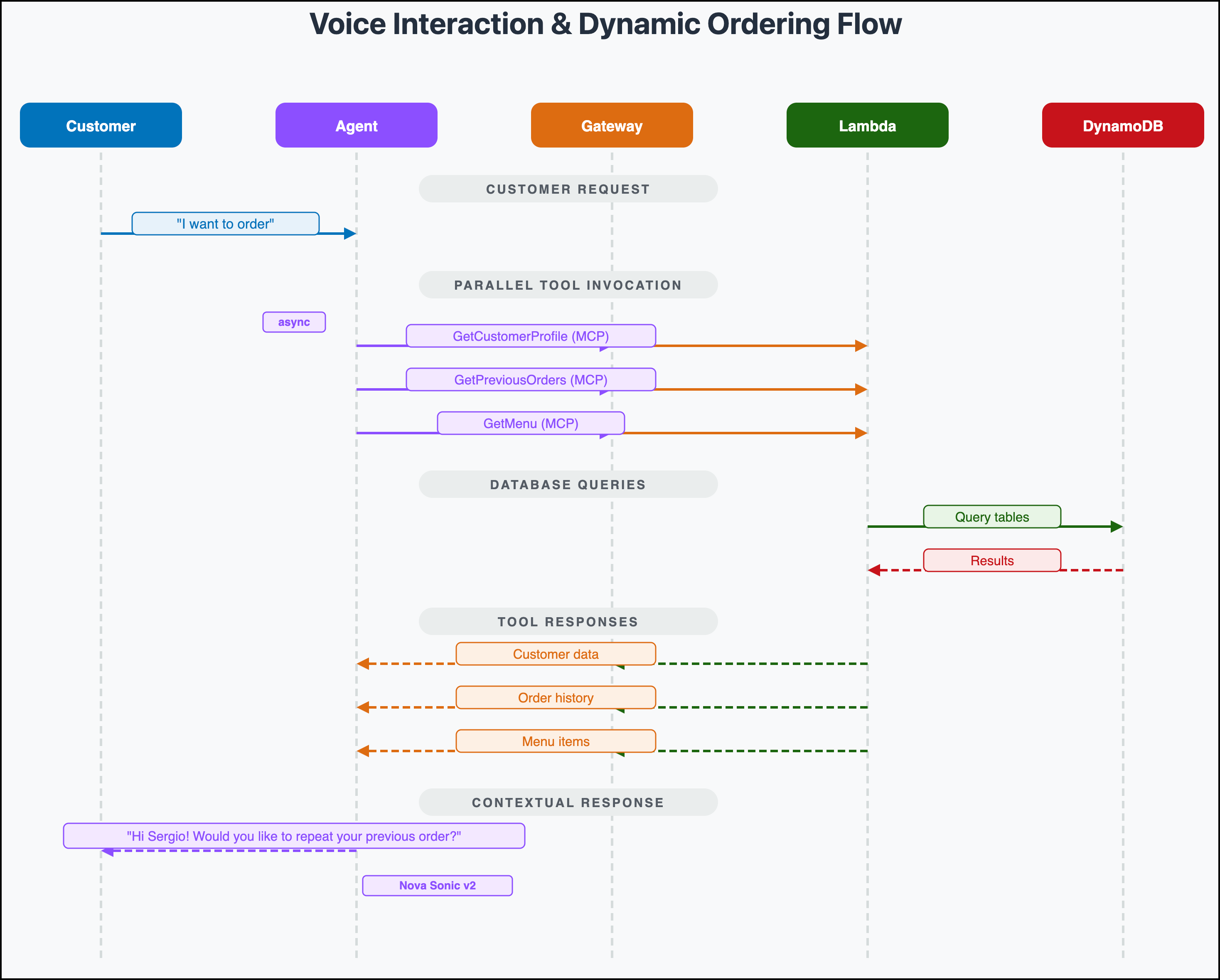 Voice Interaction & Dynamic Ordering Flow

Customer

Agent

Gateway

Lambda

DynamoDB

CUSTOMER REQUEST

"I want to order"

PARALLEL TOOL INVOCATION

async

GetCustomerProfile (MCP)

GetPreviousOrders (MCP)

GetMenu (MCP)

DATABASE QUERIES

Query tables

Results

TOOL RESPONSES

Customer data

Order history

Menu items

CONTEXTUAL RESPONSE

"Hi Sergio! Would you like to repeat your previous order?"

Nova Sonic v2